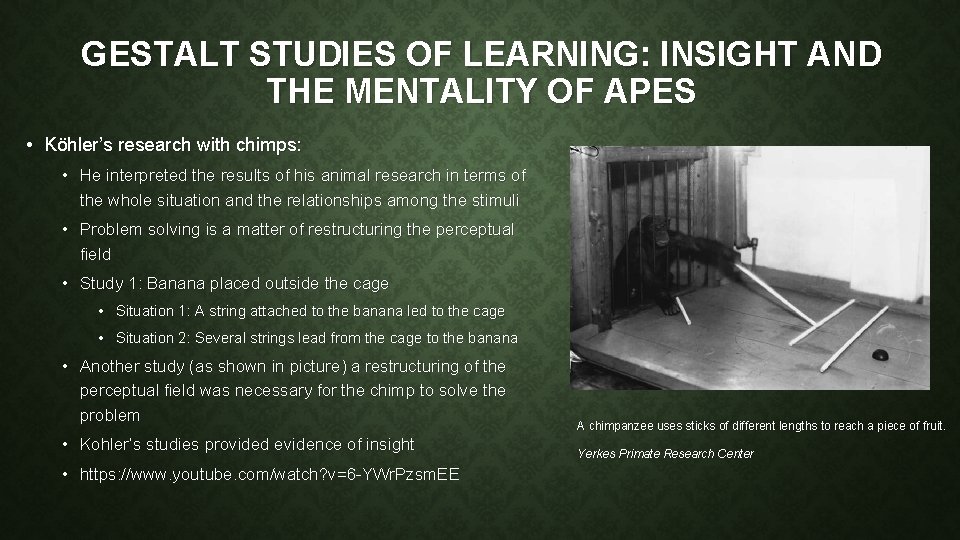 GESTALT STUDIES OF LEARNING: INSIGHT AND THE MENTALITY OF APES

• Köhler's research with chimps:

• He interpreted the results of his animal research in terms of the whole situation and the relationships among the stimuli

• Problem solving is a matter of restructuring the perceptual field

• Study 1: Banana placed outside the cage

• Situation 1: A string attached to the banana led to the cage

• Situation 2: Several strings lead from the cage to the banana

• Another study (as shown in picture) a restructuring of the perceptual field was necessary for the chimp to solve the problem

• Kohler's studies provided evidence of insight

• https://www.youtube.com/watch?v=6-YWrPzsmEE

A chimpanzee uses sticks of different lengths to reach a piece of fruit.

Yerkes Primate Research Center